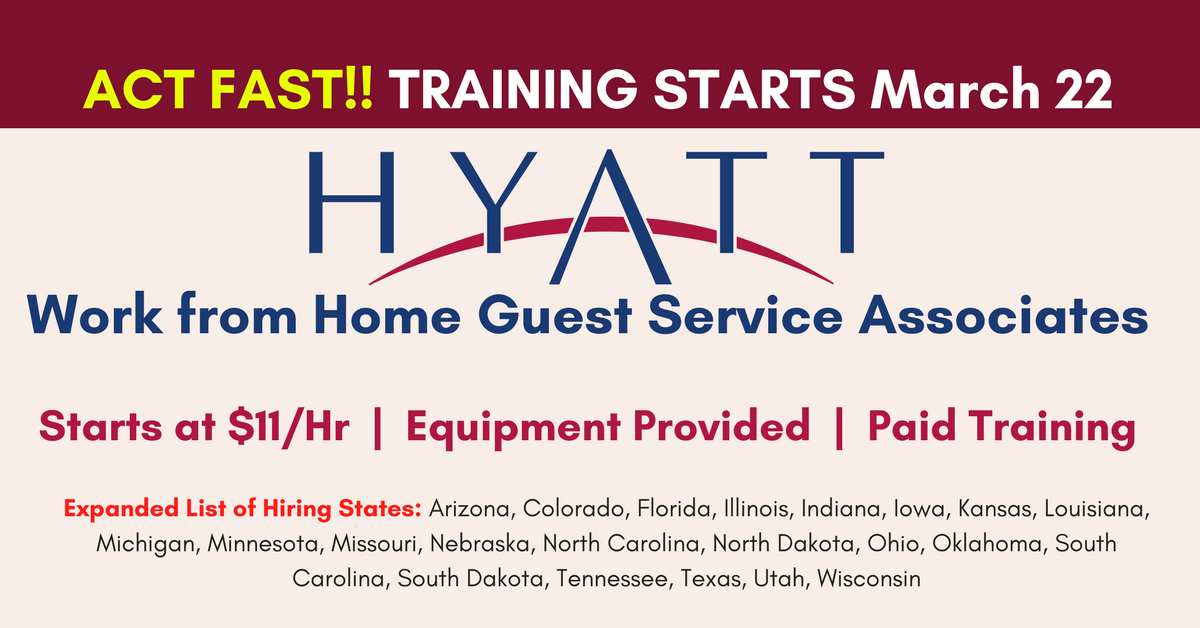 ACT FAST!! TRAINING STARTS March 22

HYATT

Work from Home Guest Service Associates

Starts at \$11/Hr | Equipment Provided | Paid Training

Expanded List of Hiring States: Arizona, Colorado, Florida, Illinois, Indiana, Iowa, Kansas, Louisiana, Michigan, Minnesota, Missouri, Nebraska, North Carolina, North Dakota, Ohio, Oklahoma, South Carolina, South Dakota, Tennessee, Texas, Utah, Wisconsin